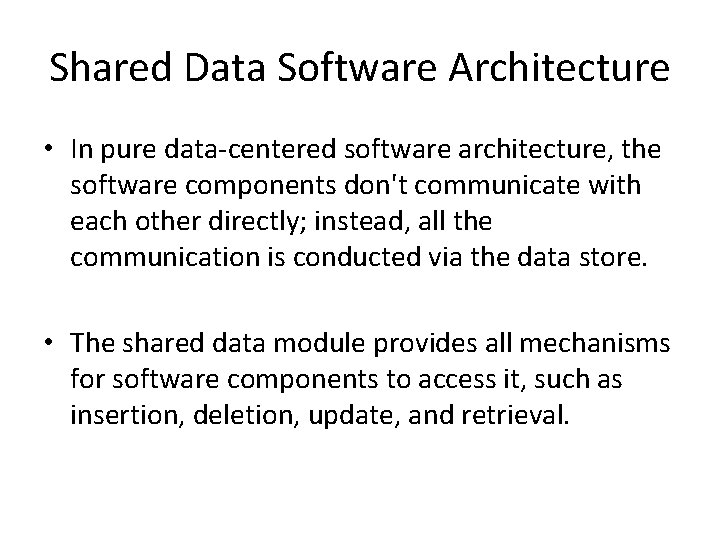 Shared Data Software Architecture

• In pure data-centered software architecture, the software components don't communicate with each other directly; instead, all the communication is conducted via the data store.

• The shared data module provides all mechanisms for software components to access it, such as insertion, deletion, update, and retrieval.